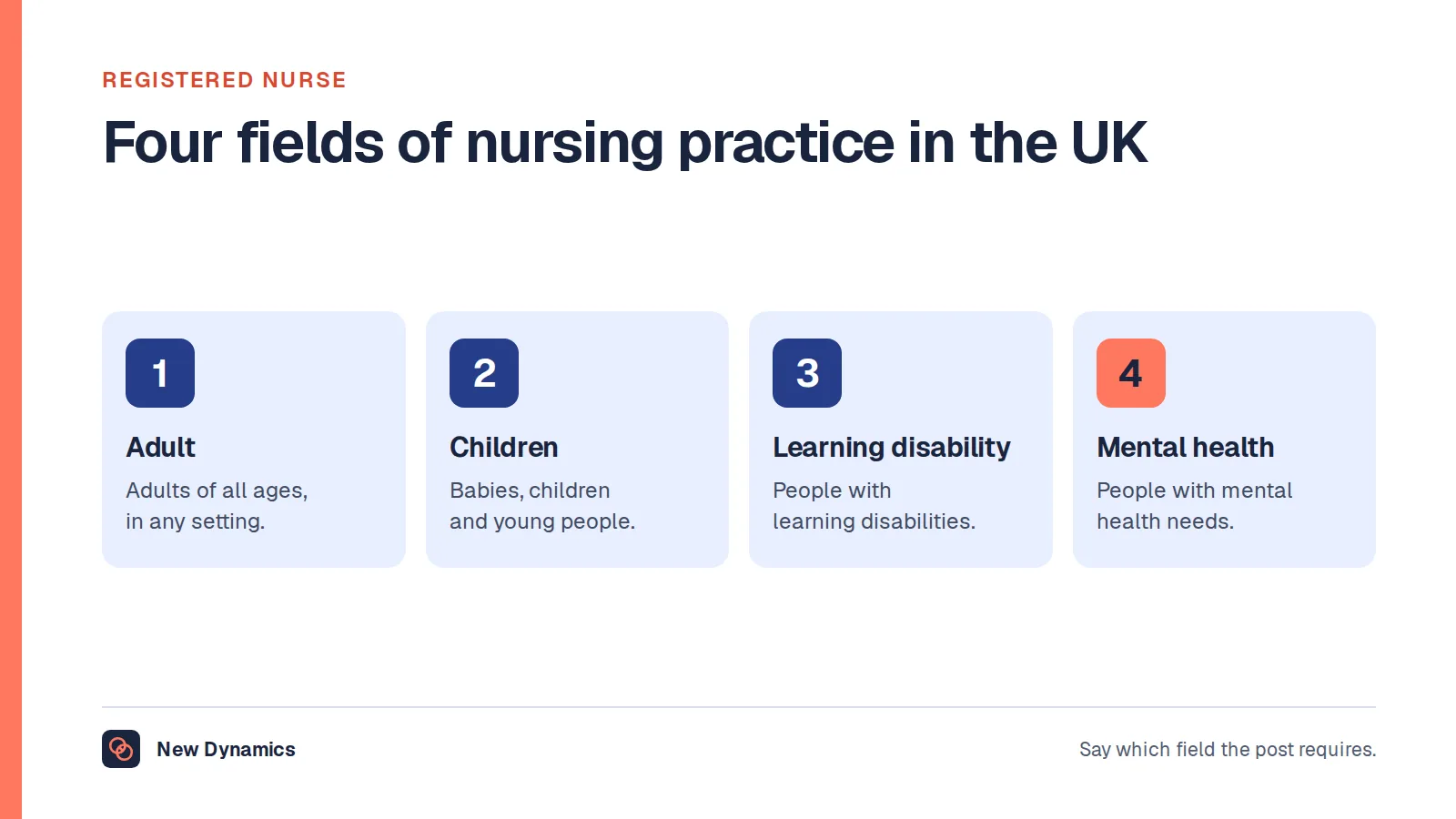 REGISTERED NURSE

Four fields of nursing practice in the UK

1
Adult
Adults of all ages, in any setting.

2
Children
Babies, children and young people.

3
Learning disability
People with learning disabilities.

4
Mental health
People with mental health needs.

New Dynamics

Say which field the post requires.